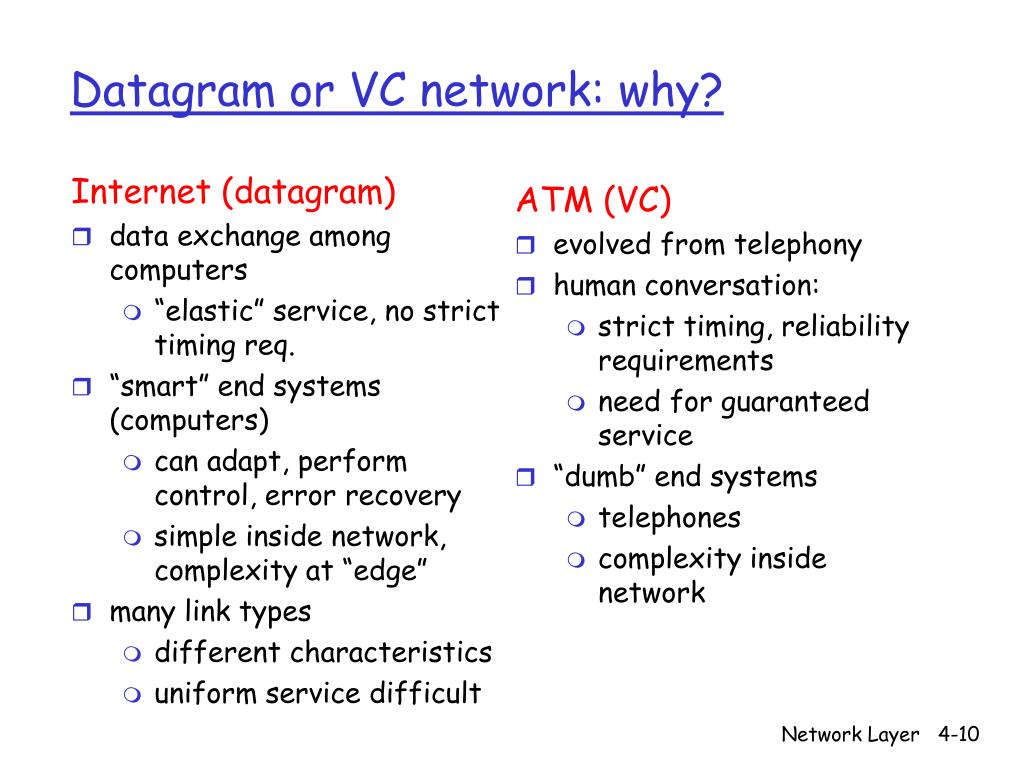 Datagram or VC network: why?

Internet (datagram)
- data exchange among computers
  - “elastic” service, no strict timing req.
- “smart” end systems (computers)
  - can adapt, perform control, error recovery
  - simple inside network, complexity at “edge”
- many link types
  - different characteristics
  - uniform service difficult

ATM (VC)
- evolved from telephony
- human conversation:
  - strict timing, reliability requirements
  - need for guaranteed service
- “dumb” end systems
  - telephones
  - complexity inside network

Network Layer 4-10